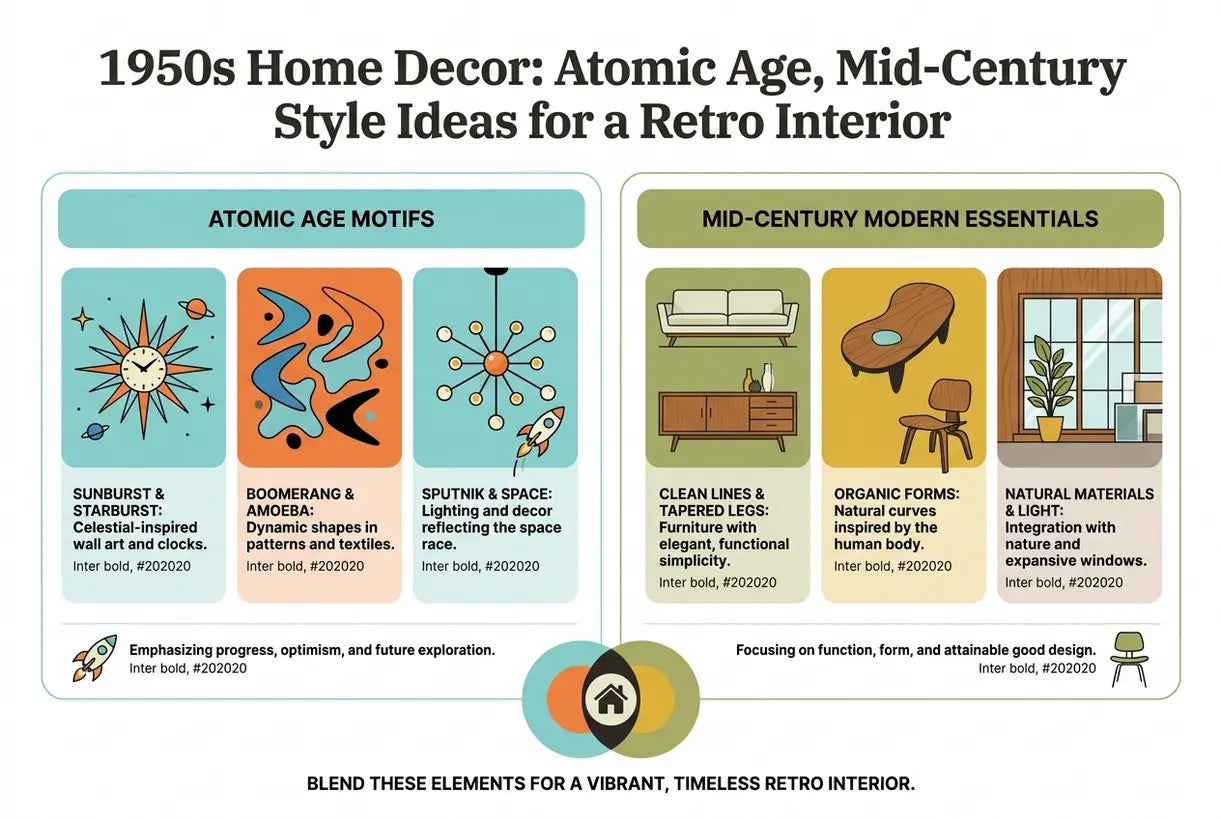 1950s Home Decor: Atomic Age, Mid-Century Style Ideas for a Retro Interior

ATOMIC AGE MOTIFS

SUNBURST & STARBURST: Celestial-inspired wall art and clocks.
Inter bold, #202020

BOOMERANG & AMOEBA: Dynamic shapes in patterns and textiles.
Inter bold, #202020

SPUTNIK & SPACE: Lighting and decor reflecting the space race.
Inter bold, #202020

Emphasizing progress, optimism, and future exploration.
Inter bold, #202020

MID-CENTURY MODERN ESSENTIALS

CLEAN LINES & TAPERED LEGS: Furniture with elegant, functional simplicity.
Inter bold, #202020

ORGANIC FORMS: Natural curves inspired by the human body.
Inter bold, #202020

NATURAL MATERIALS & LIGHT: Integration with nature and expansive windows.
Inter bold, #202020

Focusing on function, form, and attainable good design.
Inter bold, #202020

BLEND THESE ELEMENTS FOR A VIBRANT, TIMELESS RETRO INTERIOR.